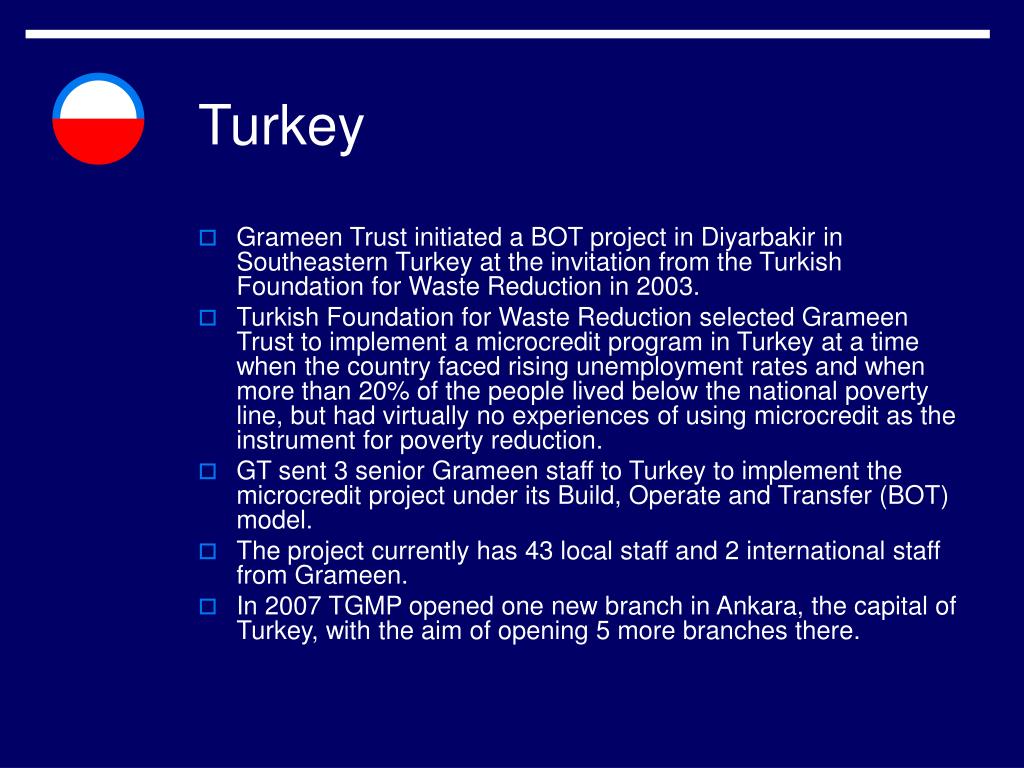 Turkey

Grameen Trust initiated a BOT project in Diyarbakir in Southeastern Turkey at the invitation from the Turkish Foundation for Waste Reduction in 2003.

Turkish Foundation for Waste Reduction selected Grameen Trust to implement a microcredit program in Turkey at a time when the country faced rising unemployment rates and when more than 20% of the people lived below the national poverty line, but had virtually no experiences of using microcredit as the instrument for poverty reduction.

GT sent 3 senior Grameen staff to Turkey to implement the microcredit project under its Build, Operate and Transfer (BOT) model.

The project currently has 43 local staff and 2 international staff from Grameen.

In 2007 TGMP opened one new branch in Ankara, the capital of Turkey, with the aim of opening 5 more branches there.